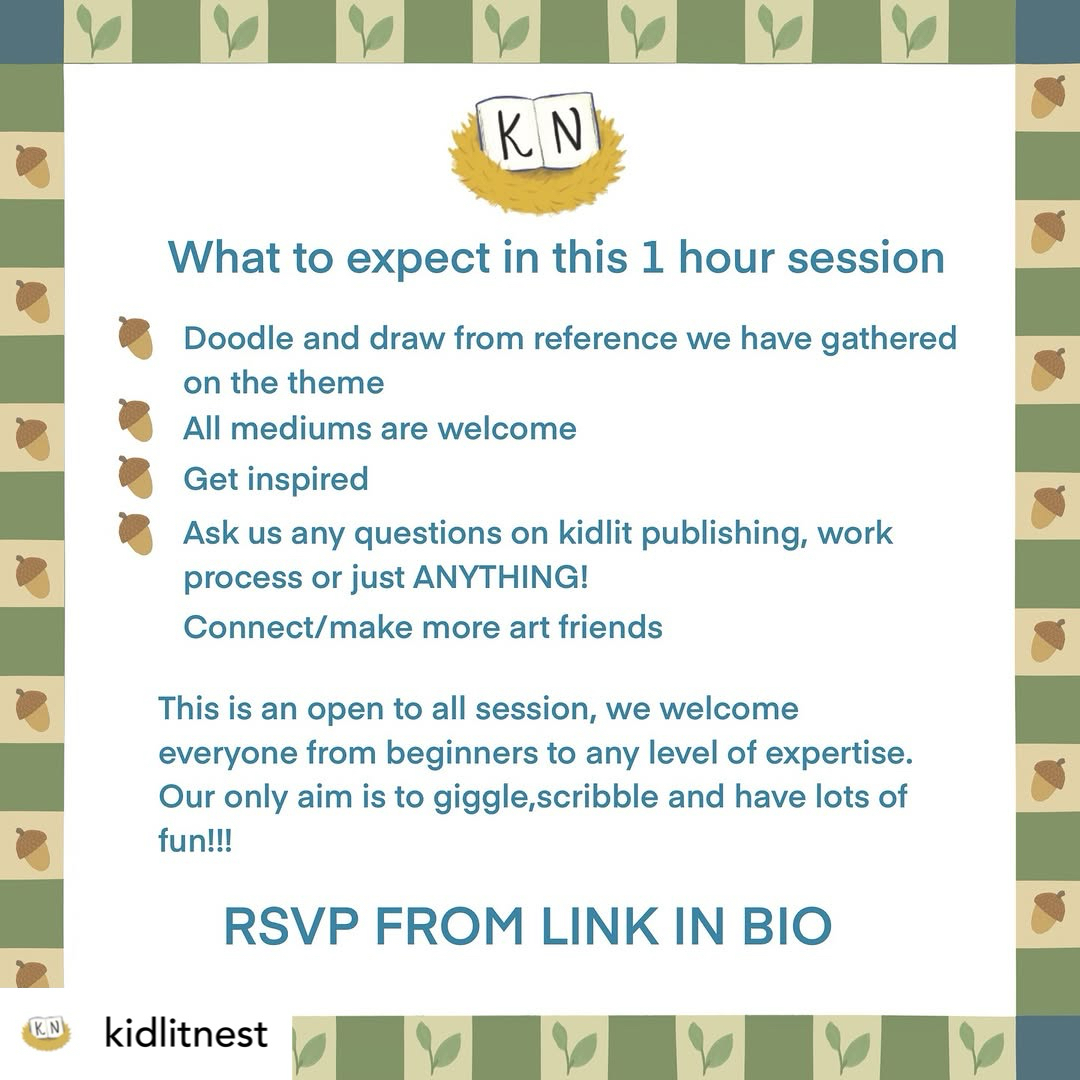 KN

What to expect in this 1 hour session

Doodle and draw from reference we have gathered on the theme

All mediums are welcome

Get inspired

Ask us any questions on kidlit publishing, work process or just ANYTHING!

Connect/make more art friends

This is an open to all session, we welcome everyone from beginners to any level of expertise. Our only aim is to giggle,scribble and have lots of fun!!!

RSVP FROM LINK IN BIO

KN kidlitnest